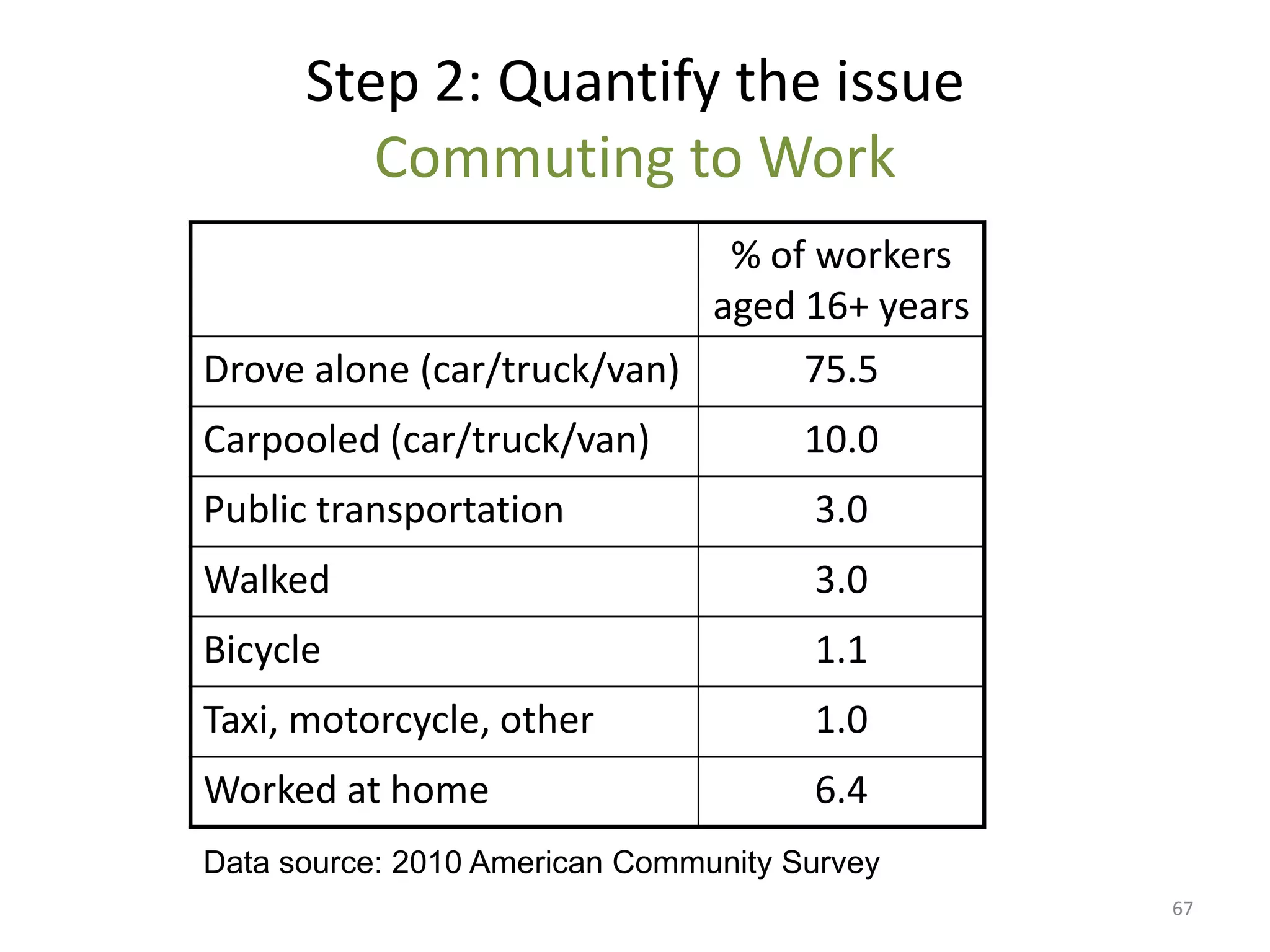 Step 2: Quantify the issue
Commuting to Work

| | % of workers aged 16+ years |
|---|---|
| Drove alone (car/truck/van) | 75.5 |
| Carpooled (car/truck/van) | 10.0 |
| Public transportation | 3.0 |
| Walked | 3.0 |
| Bicycle | 1.1 |
| Taxi, motorcycle, other | 1.0 |
| Worked at home | 6.4 |

Data source: 2010 American Community Survey

67